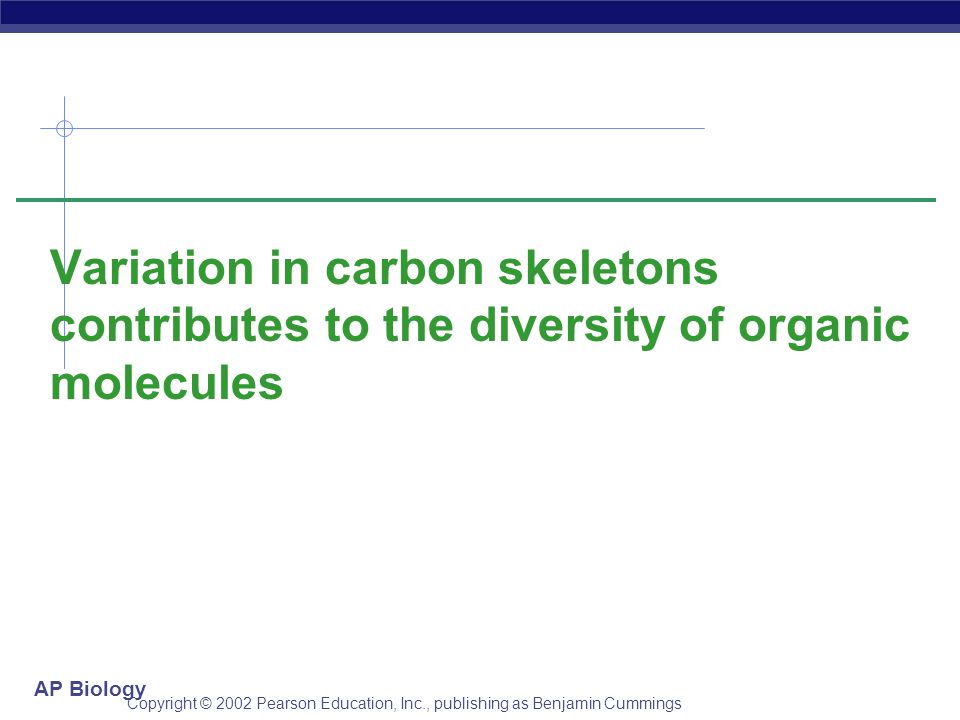 Variation in carbon skeletons contributes to the diversity of organic molecules

AP Biology

Copyright © 2002 Pearson Education, Inc., publishing as Benjamin Cummings